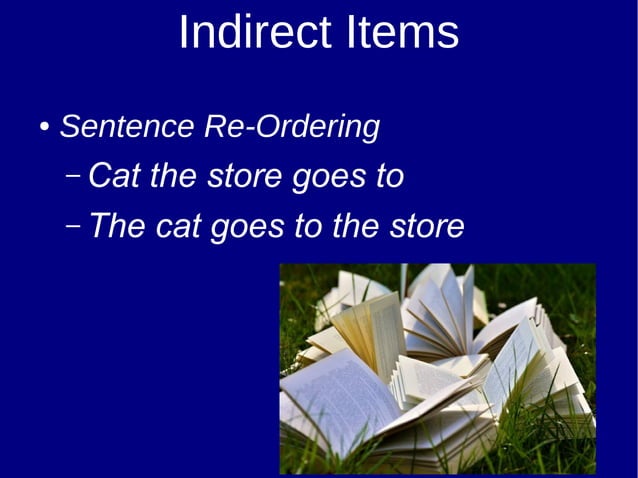 Indirect Items

• Sentence Re-Ordering
– Cat the store goes to
– The cat goes to the store